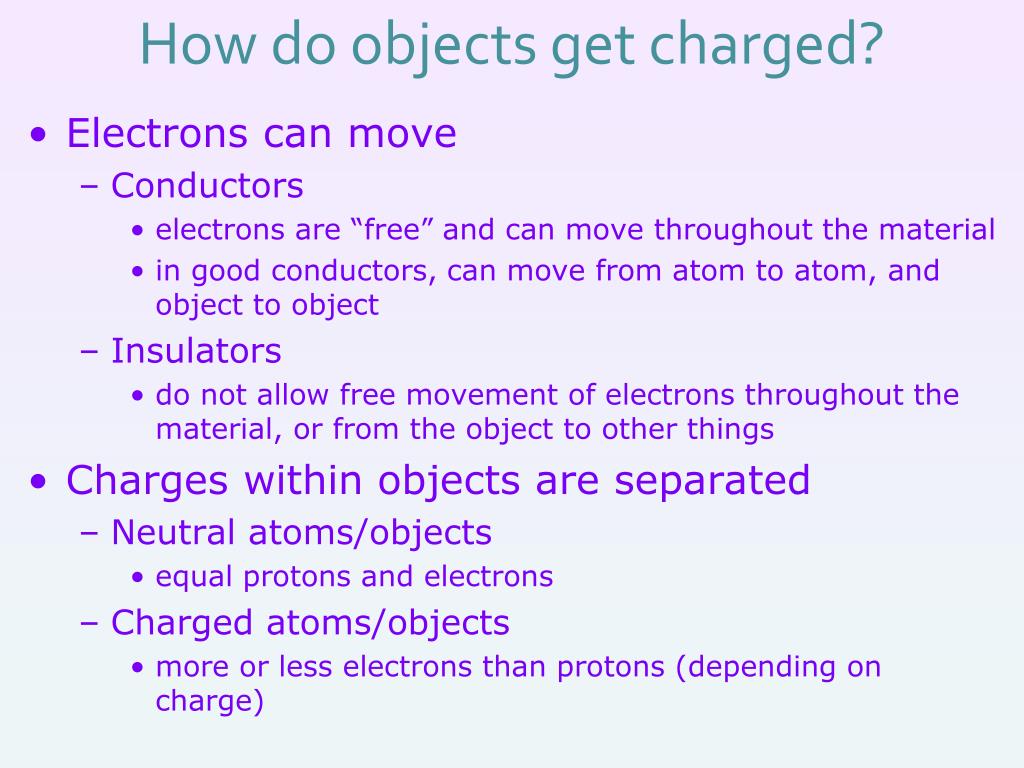 How do objects get charged?

• Electrons can move
– Conductors
• electrons are “free” and can move throughout the material
• in good conductors, can move from atom to atom, and object to object
– Insulators
• do not allow free movement of electrons throughout the material, or from the object to other things
• Charges within objects are separated
– Neutral atoms/objects
• equal protons and electrons
– Charged atoms/objects
• more or less electrons than protons (depending on charge)